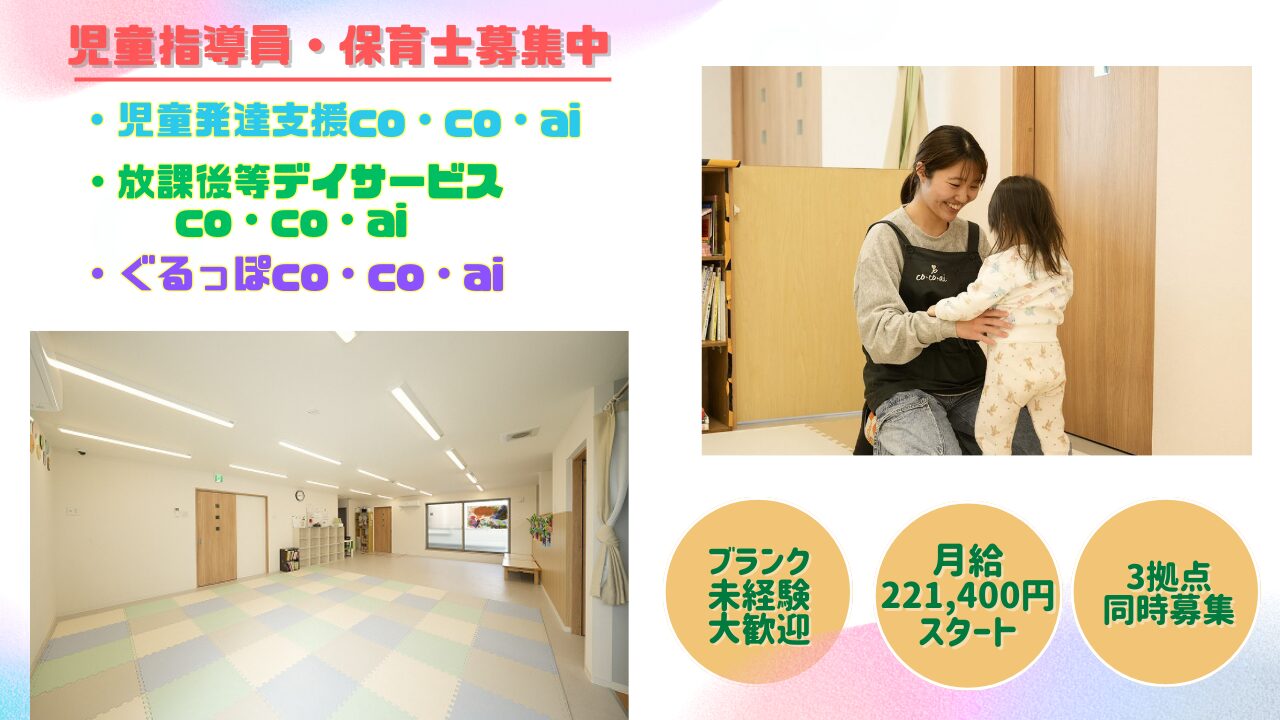 児童指導員・保育士募集中

・児童発達支援co・co・ai

・放課後等デイサービス co・co・ai

・ぐるっぽco・co・ai

co・co・ai

ブランク 未経験 大歓迎

月給 221,400円 スタート

3拠点 同時募集